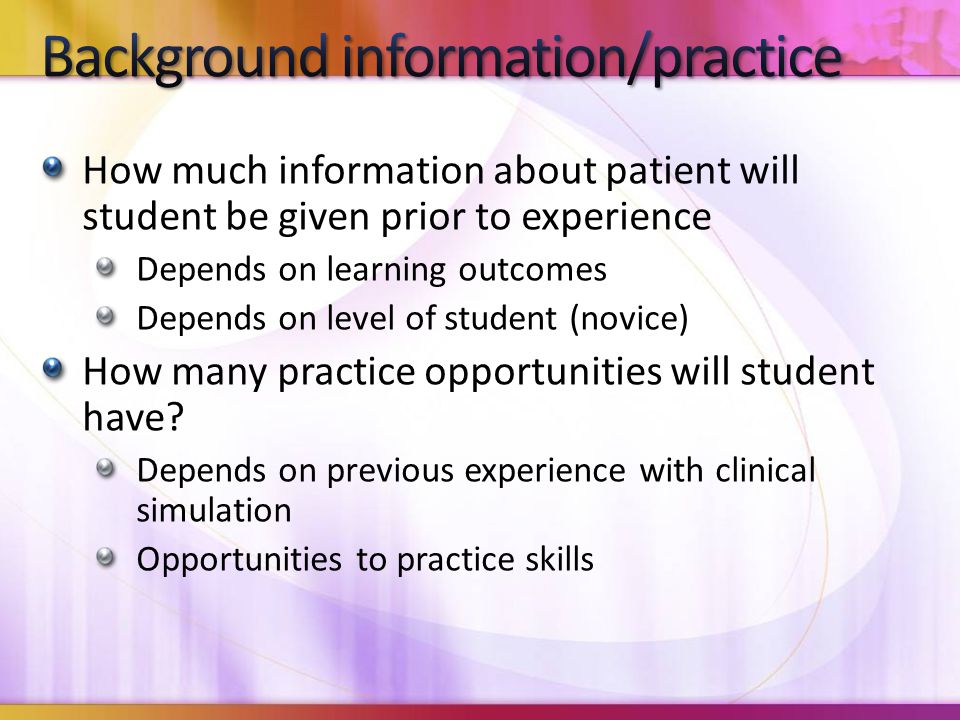 Background information/practice

How much information about patient will student be given prior to experience

Depends on learning outcomes

Depends on level of student (novice)

How many practice opportunities will student have?

Depends on previous experience with clinical simulation

Opportunities to practice skills